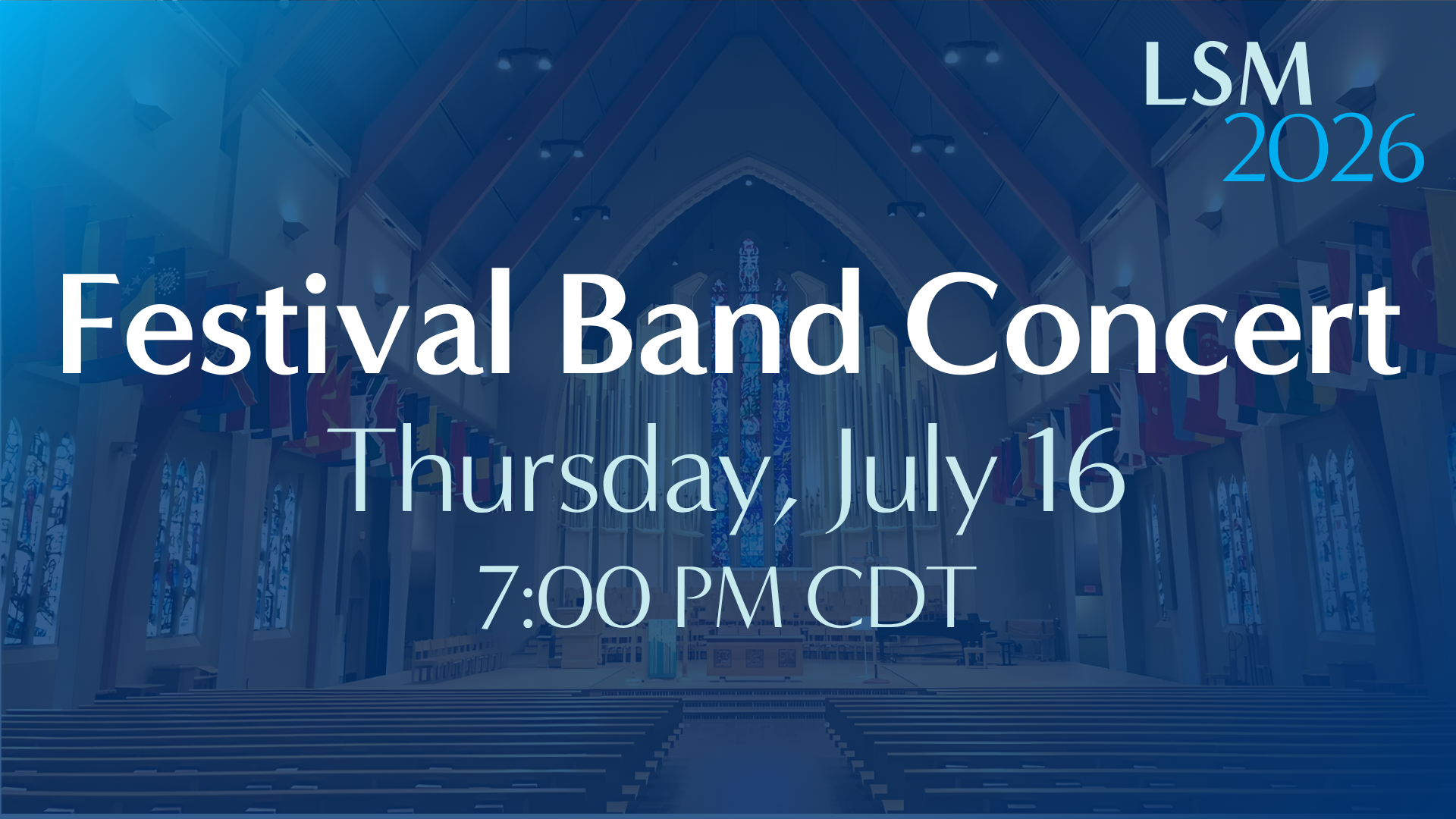 LSM
2026

Festival Band Concert

Thursday, July 16
7:00 PM CDT